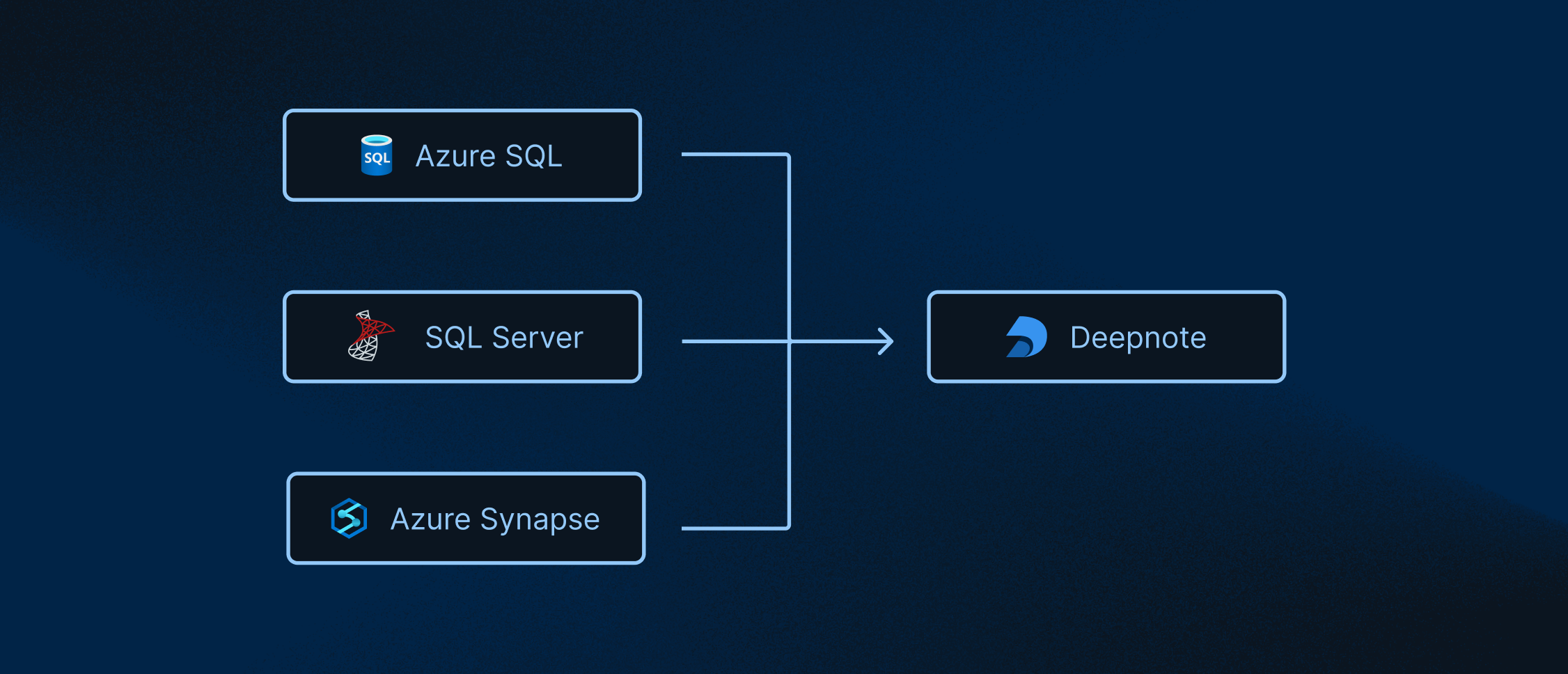 SQL Azure SQL

SQL Server

Azure Synapse

Deepnote